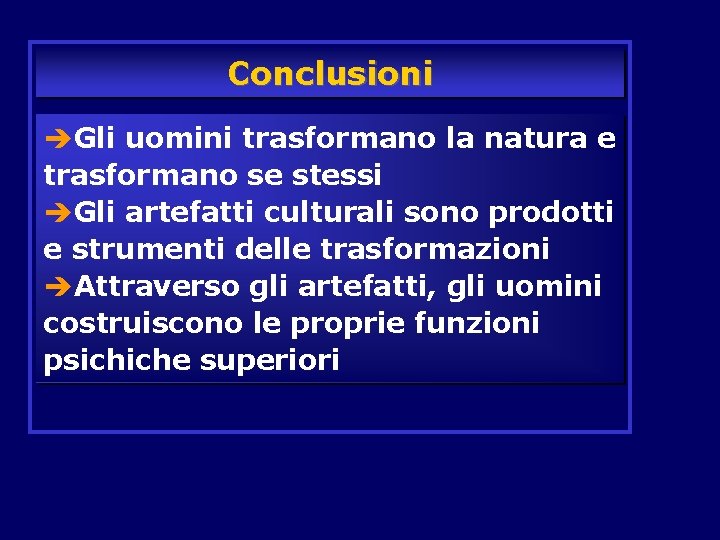 Conclusioni

➔Gli uomini trasformano la natura e trasformano se stessi
➔Gli artefatti culturali sono prodotti e strumenti delle trasformazioni
➔Attraverso gli artefatti, gli uomini costruiscono le proprie funzioni psichiche superiori